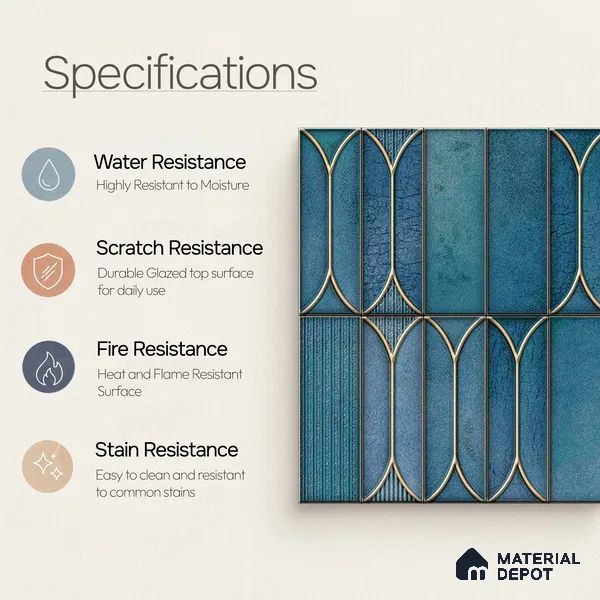 Specifications

Water Resistance
Highly Resistant to Moisture

Scratch Resistance
Durable Glazed top surface for daily use

Fire Resistance
Heat and Flame Resistant Surface

Stain Resistance
Easy to clean and resistant to common stains

MATERIAL DEPOT